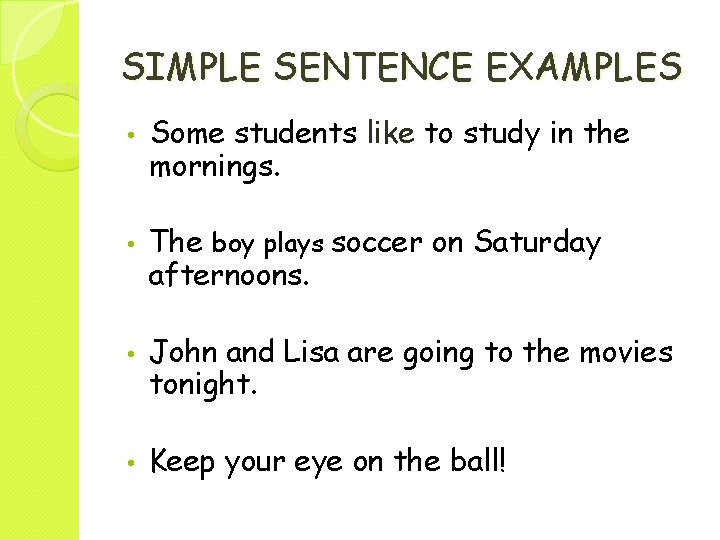 SIMPLE SENTENCE EXAMPLES

• Some students like to study in the mornings.

• The boy plays soccer on Saturday afternoons.

• John and Lisa are going to the movies tonight.

• Keep your eye on the ball!